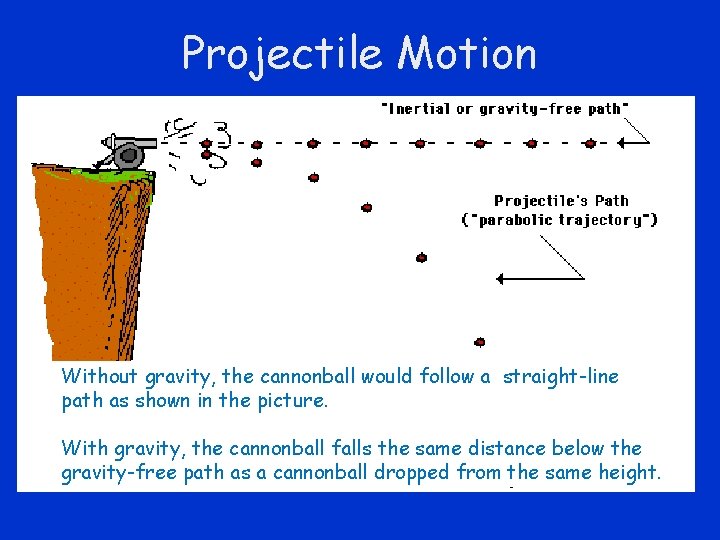 Projectile Motion

"Inertial or gravity-free path"

Projectile's Path
("parabolic trajectory")

Without gravity, the cannonball would follow a straight-line path as shown in the picture.

With gravity, the cannonball falls the same distance below the gravity-free path as a cannonball dropped from the same height.